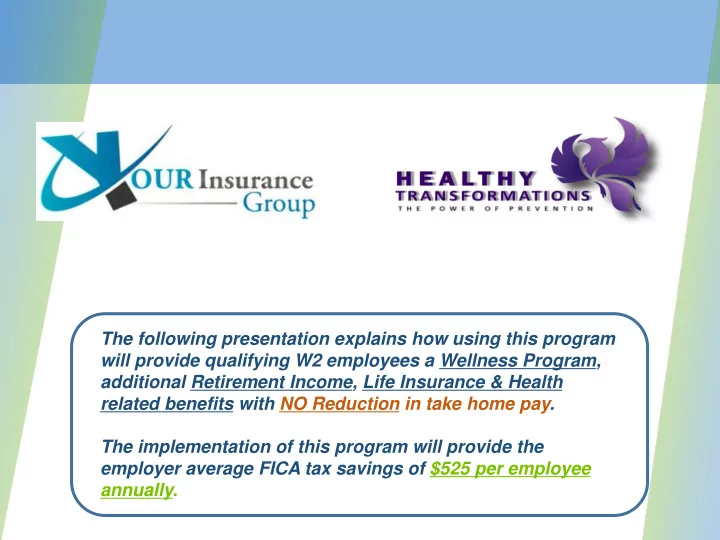 YOUR Insurance Group

HEALTHY TRANSFORMATIONS
THE POWER OF PREVENTION

The following presentation explains how using this program will provide qualifying W2 employees a Wellness Program, additional Retirement Income, Life Insurance & Health related benefits with NO Reduction in take home pay.

The implementation of this program will provide the employer average FICA tax savings of $525 per employee annually.